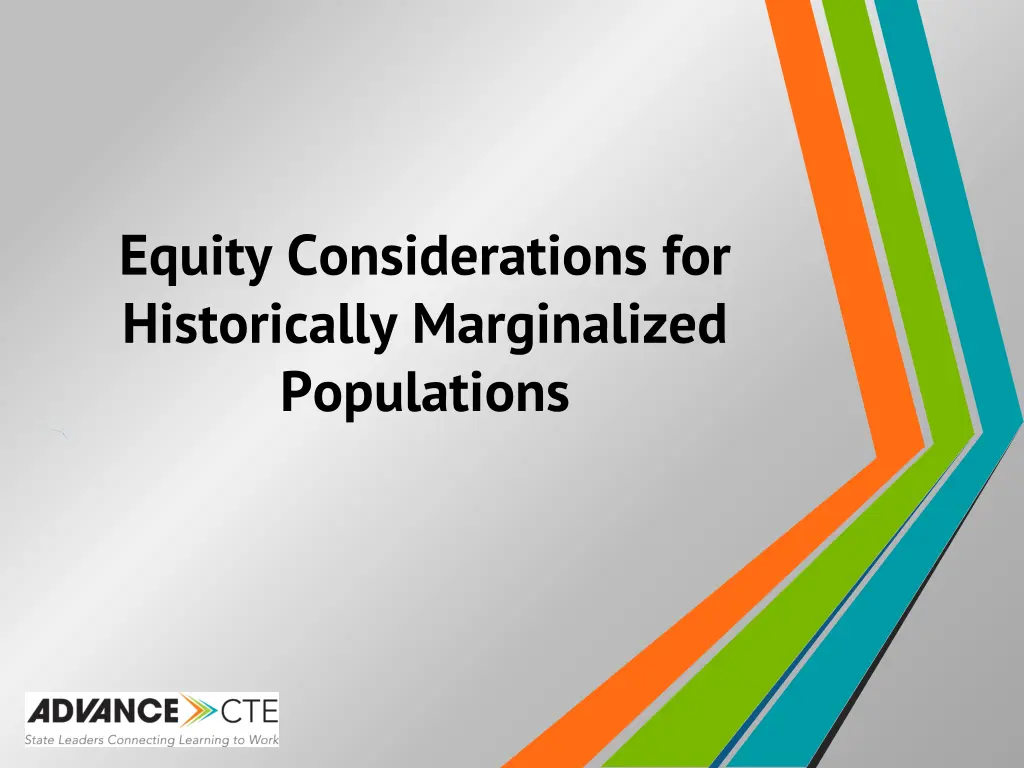 Equity Considerations for Historically Marginalized Populations

ADVANCE CTE
State Leaders Connecting Learning to Work